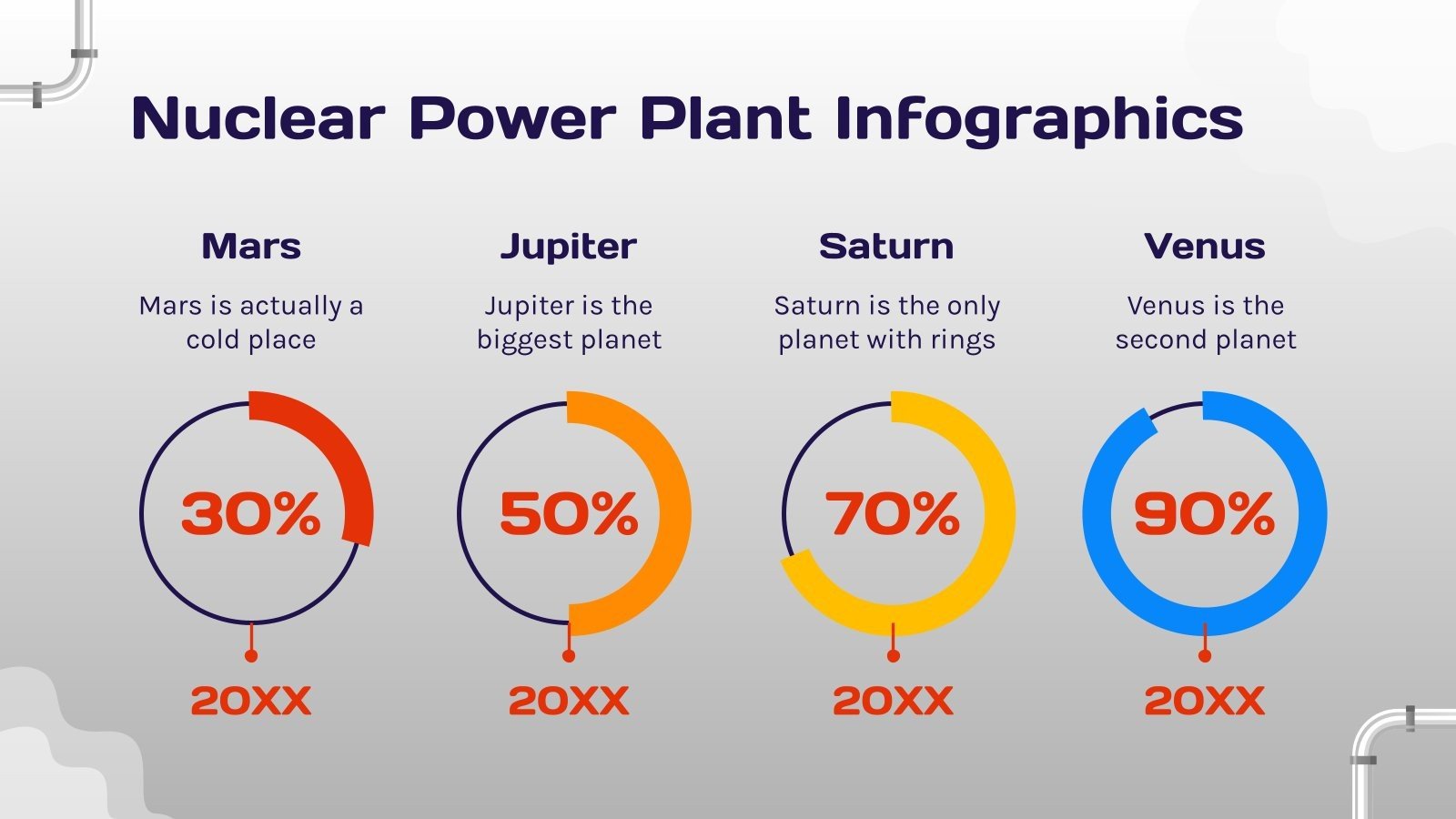 Nuclear Power Plant Infographics

Mars

Mars is actually a cold place

30%

20XX

Jupiter

Jupiter is the biggest planet

50%

20XX

Saturn

Saturn is the only planet with rings

70%

20XX

Venus

Venus is the second planet

90%

20XX